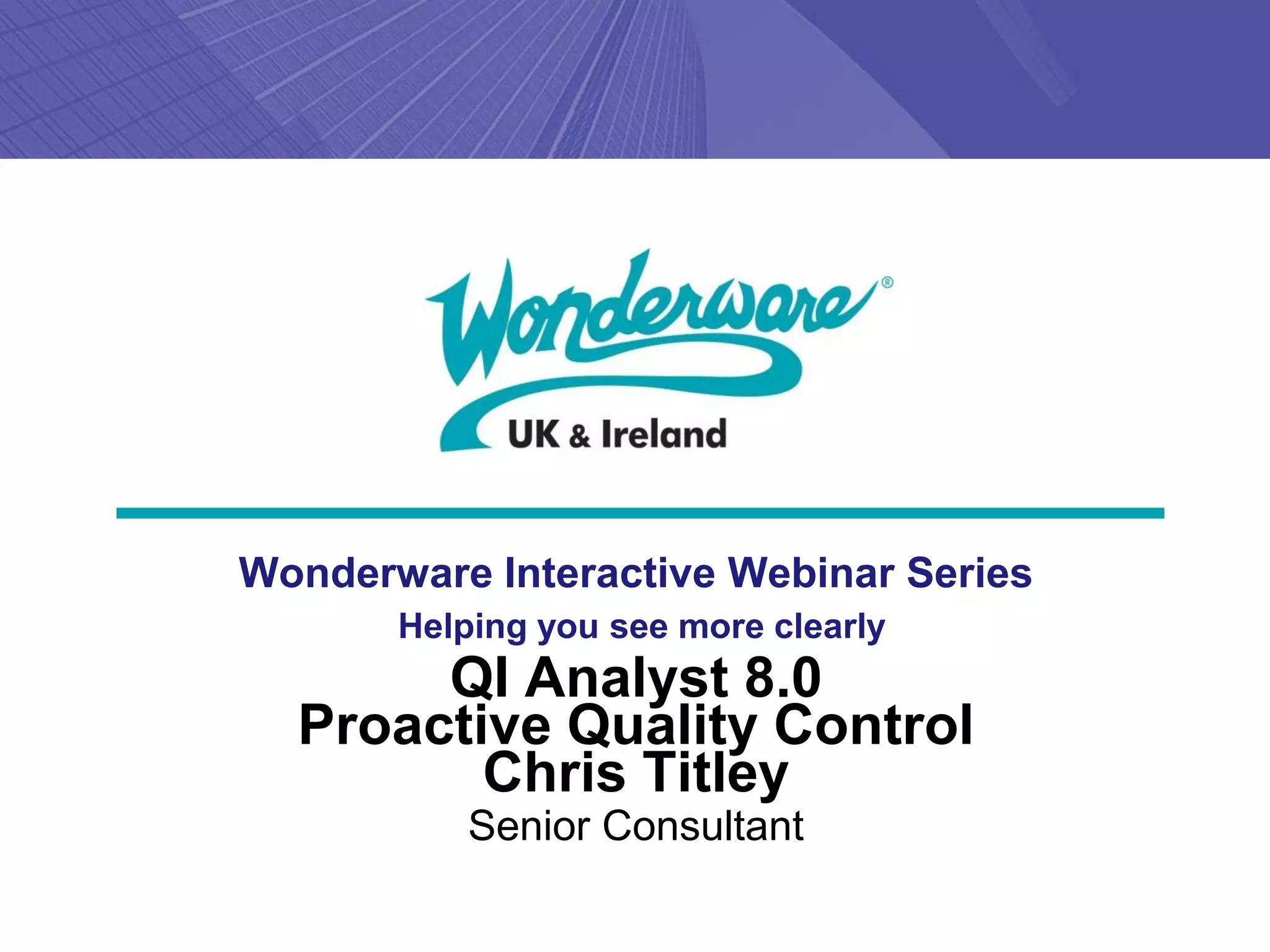 Wonderware®
UK & Ireland

Wonderware Interactive Webinar Series

Helping you see more clearly

QI Analyst 8.0
Proactive Quality Control
Chris Titley
Senior Consultant